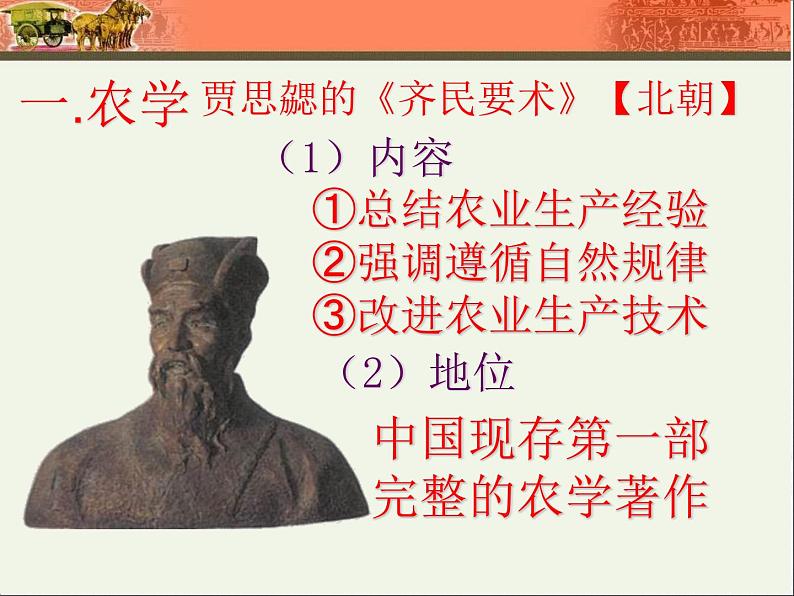 一.农学 贾思勰的《齐民要术》【北朝】

（1）内容

①总结农业生产经验
②强调遵循自然规律
③改进农业生产技术

（2）地位

中国现存第一部完整的农学著作